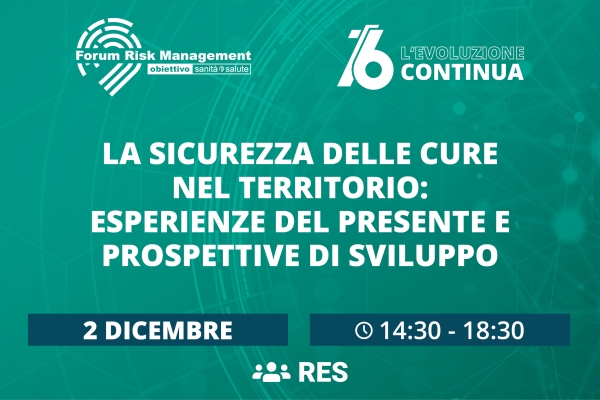 Forum Risk Management
obiettivo sanità salute

16 L'EVOLUZIONE CONTINUA

LA SICUREZZA DELLE CURE NEL TERRITORIO: ESPERIENZE DEL PRESENTE E PROSPETTIVE DI SVILUPPO

2 DICEMBRE

14:30 - 18:30

RES